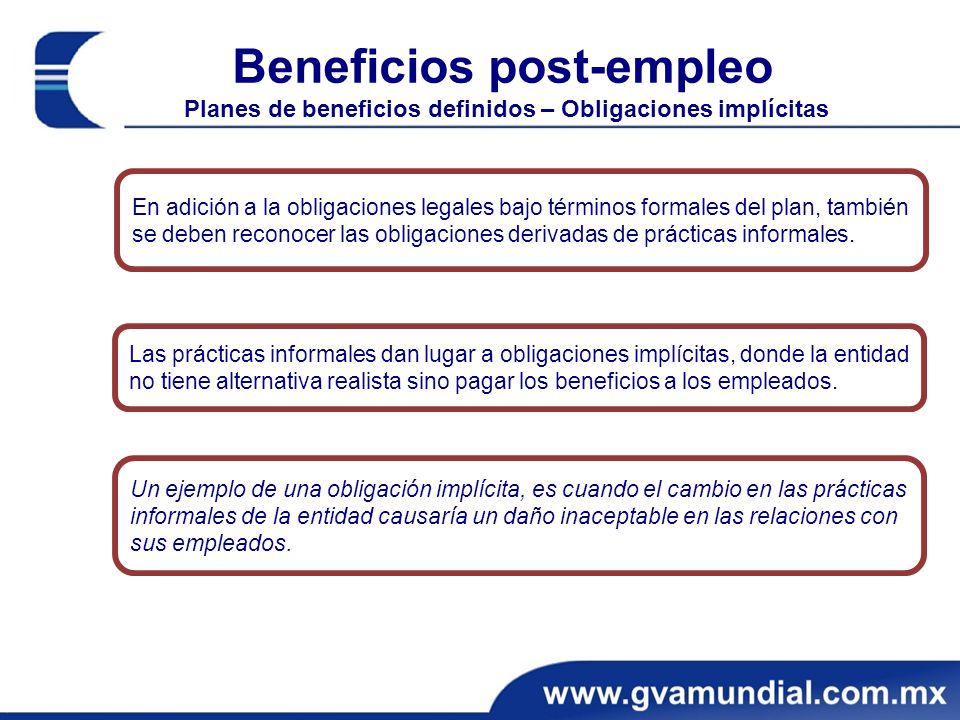 Beneficios post-empleo
Planes de beneficios definidos – Obligaciones implícitas

En adición a la obligaciones legales bajo términos formales del plan, también se deben reconocer las obligaciones derivadas de prácticas informales.

Las prácticas informales dan lugar a obligaciones implícitas, donde la entidad no tiene alternativa realista sino pagar los beneficios a los empleados.

Un ejemplo de una obligación implícita, es cuando el cambio en las prácticas informales de la entidad causaría un daño inaceptable en las relaciones con sus empleados.

www.gvamundial.com.mx